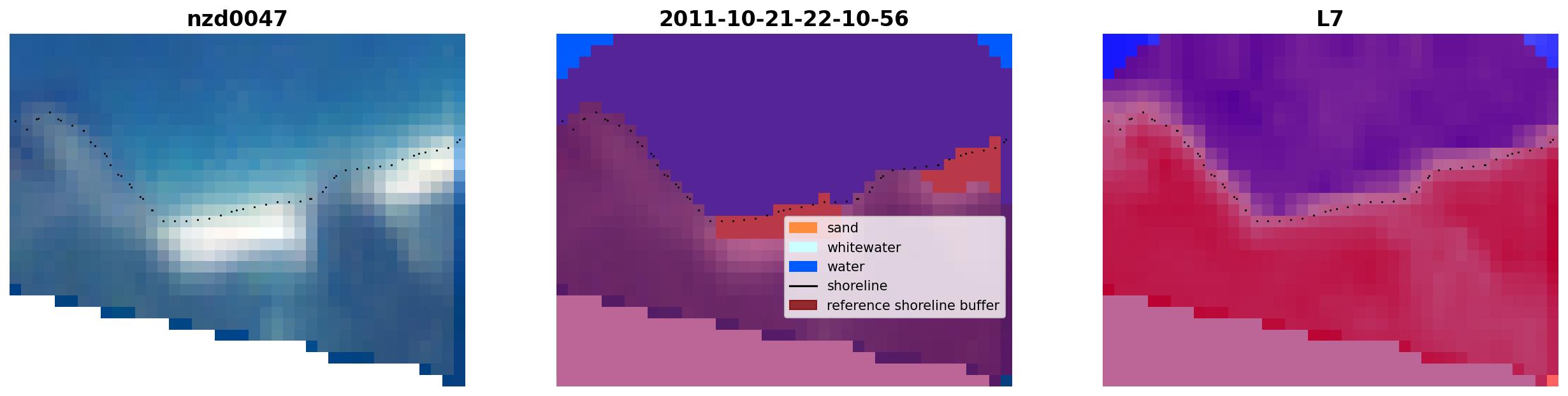 nzd0047

2011-10-21-22-10-56

sand
whitewater
water
shoreline
reference shoreline buffer

L7